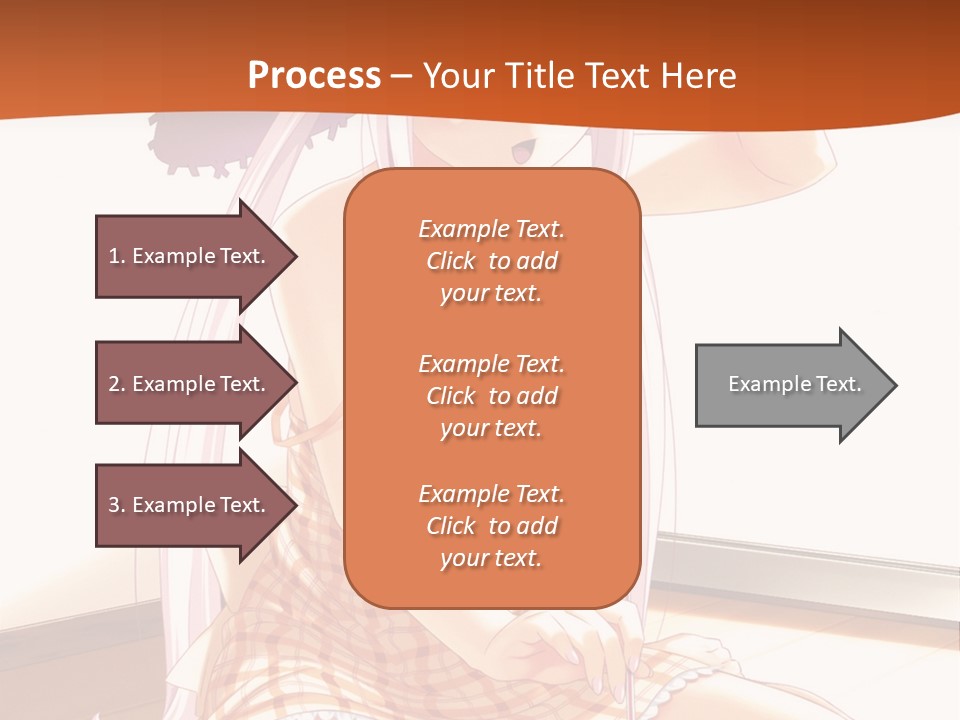 Process – Your Title Text Here

1. Example Text.

2. Example Text.

3. Example Text.

Example Text. Click to add your text.

Example Text. Click to add your text.

Example Text. Click to add your text.

Example Text.